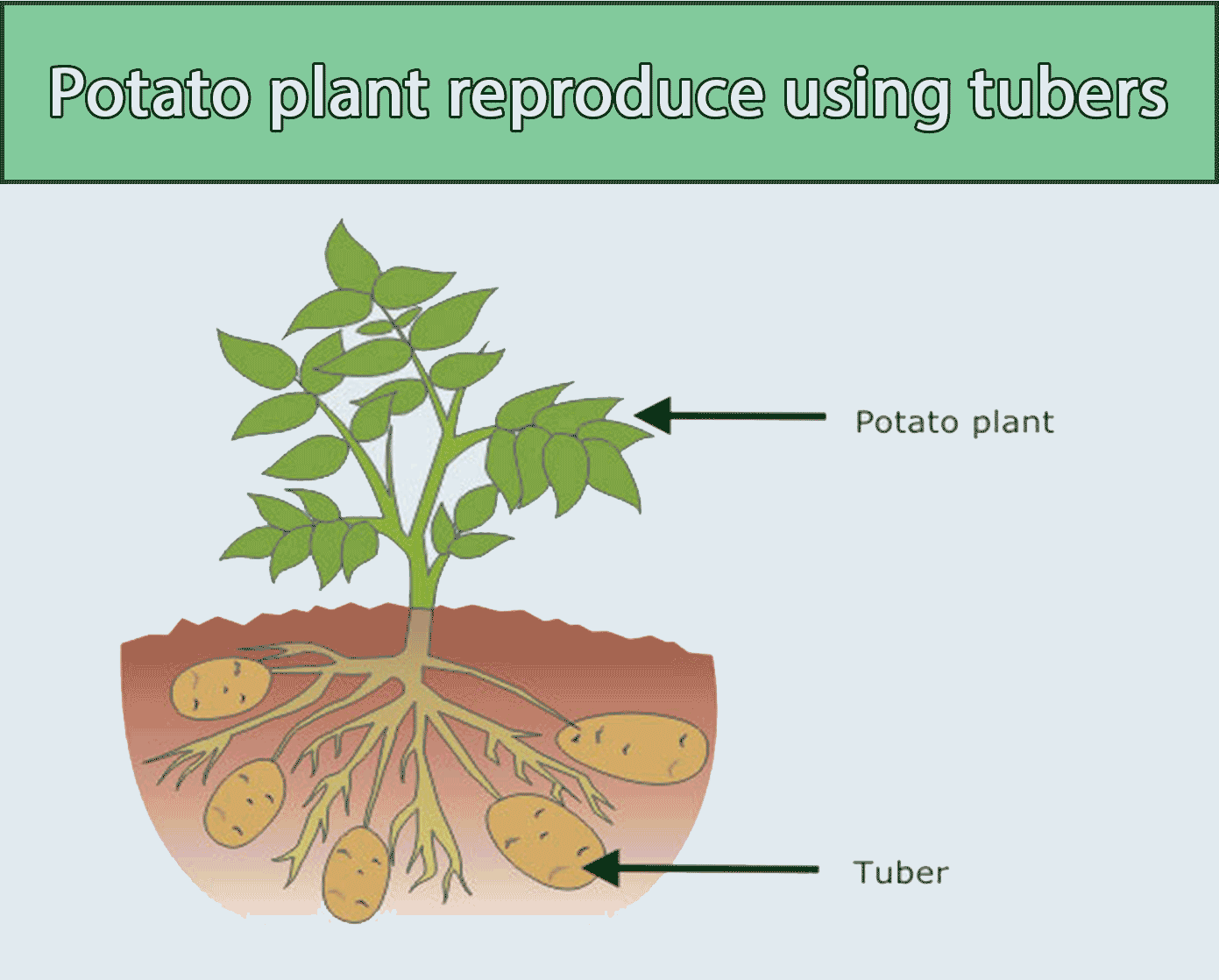 Potato plant reproduce using tubers

Potato plant

Tuber